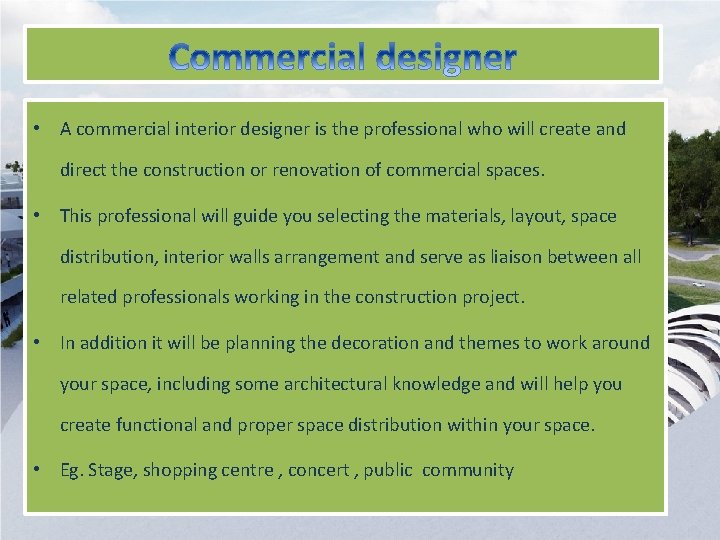 Commercial designer

• A commercial interior designer is the professional who will create and direct the construction or renovation of commercial spaces.

• This professional will guide you selecting the materials, layout, space distribution, interior walls arrangement and serve as liaison between all related professionals working in the construction project.

• In addition it will be planning the decoration and themes to work around your space, including some architectural knowledge and will help you create functional and proper space distribution within your space.

• Eg. Stage, shopping centre , concert , public community